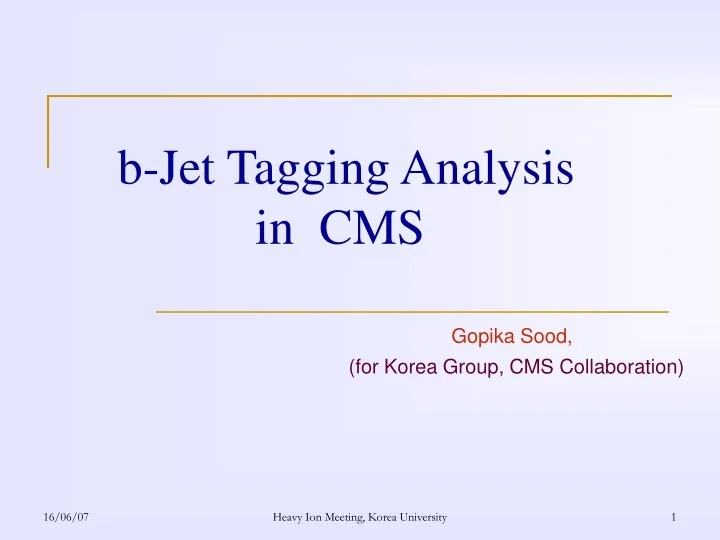 b-Jet Tagging Analysis in CMS

Gopika Sood,
(for Korea Group, CMS Collaboration)

16/06/07

Heavy Ion Meeting, Korea University

1